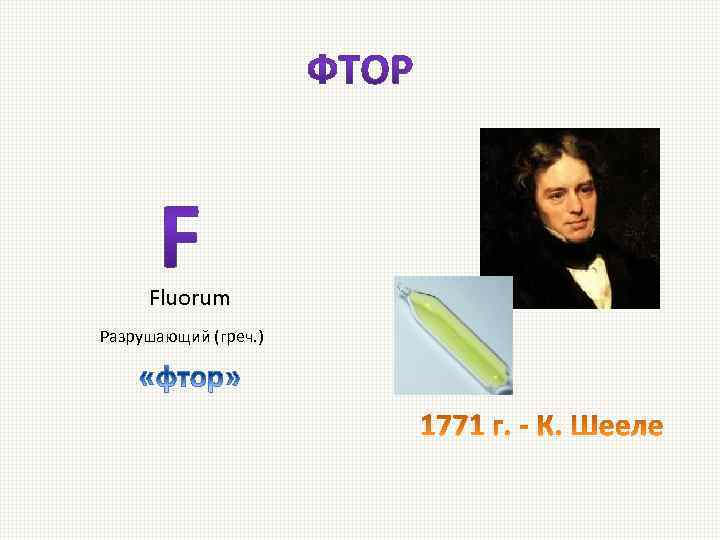 ФТОР

F

Fluorum

Разрушающий (греч.)

«фтор»

1771 г. - К. Шееле